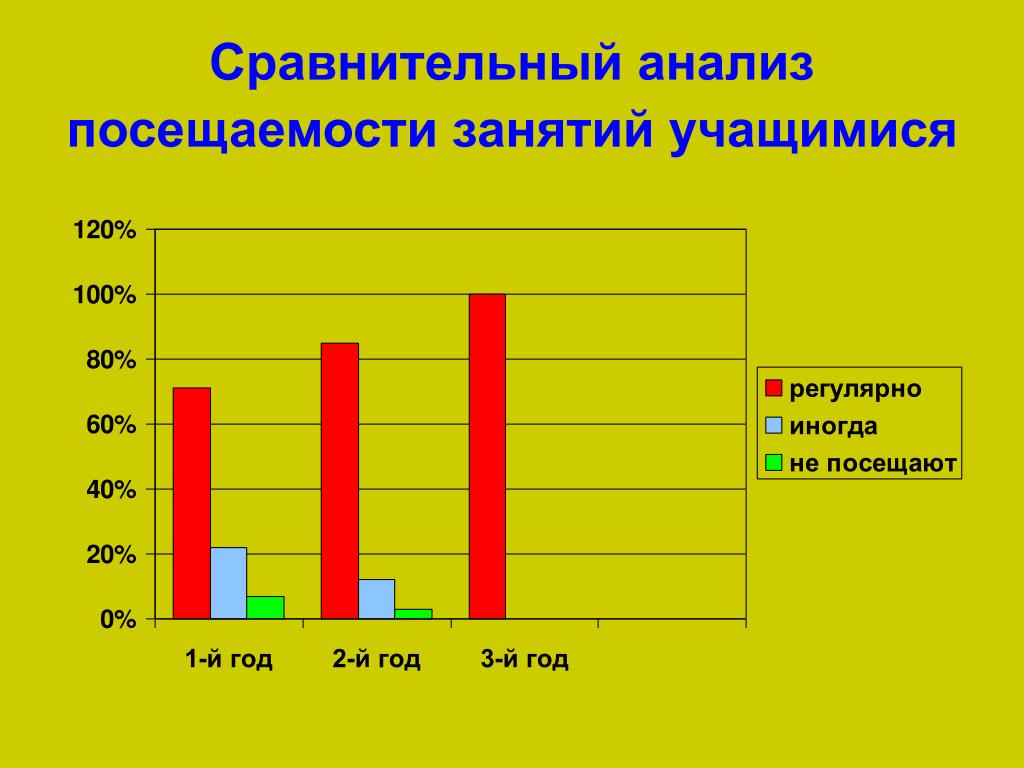 Сравнительный анализ посещаемости занятий учащимися

120%
100%
80%
60%
40%
20%
0%

1-й год
2-й год
3-й год

регулярно
иногда
не посещают